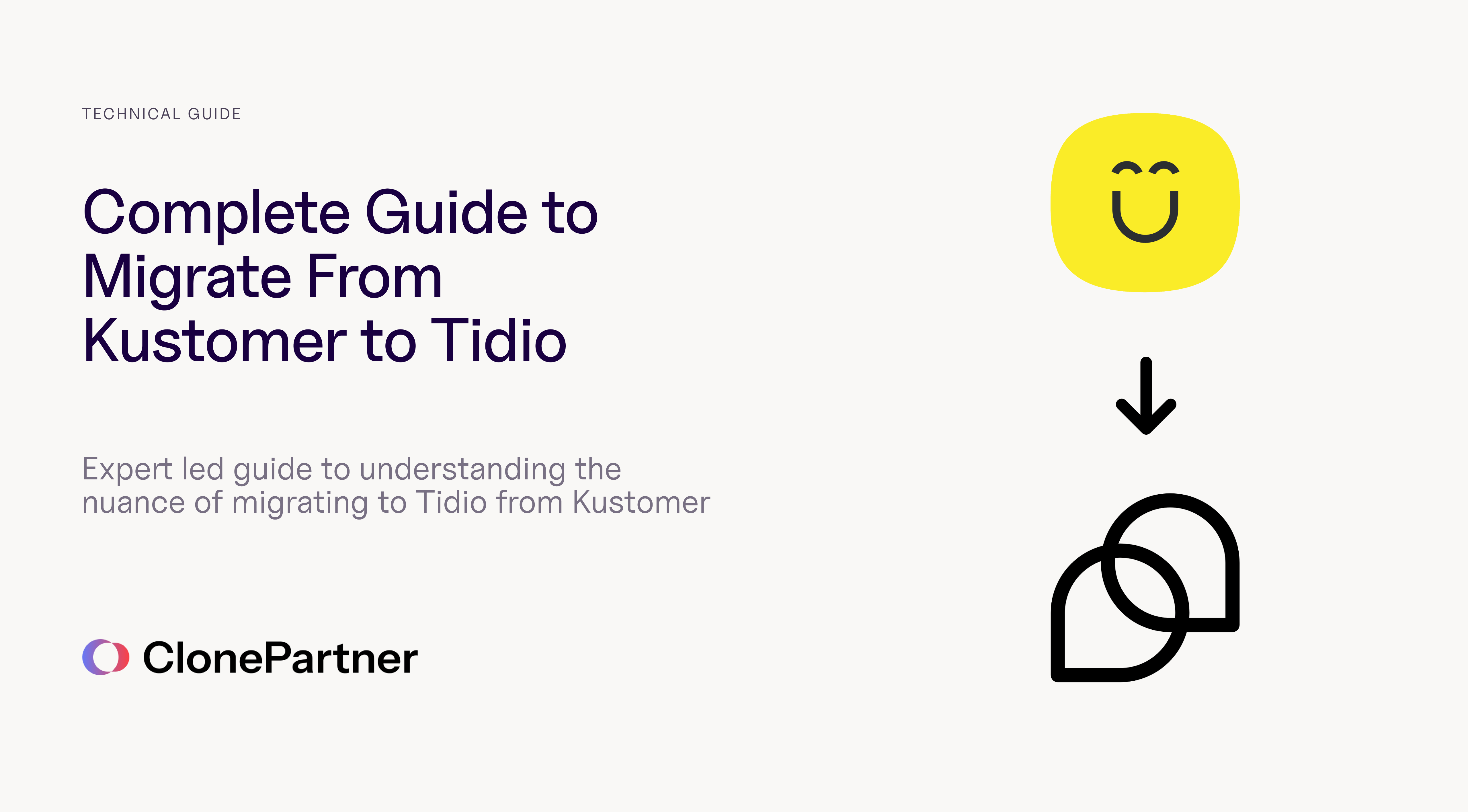 TECHNICAL GUIDE

Complete Guide to Migrate From Kustomer to Tidio

Expert led guide to understanding the nuance of migrating to Tidio from Kustomer

ClonePartner